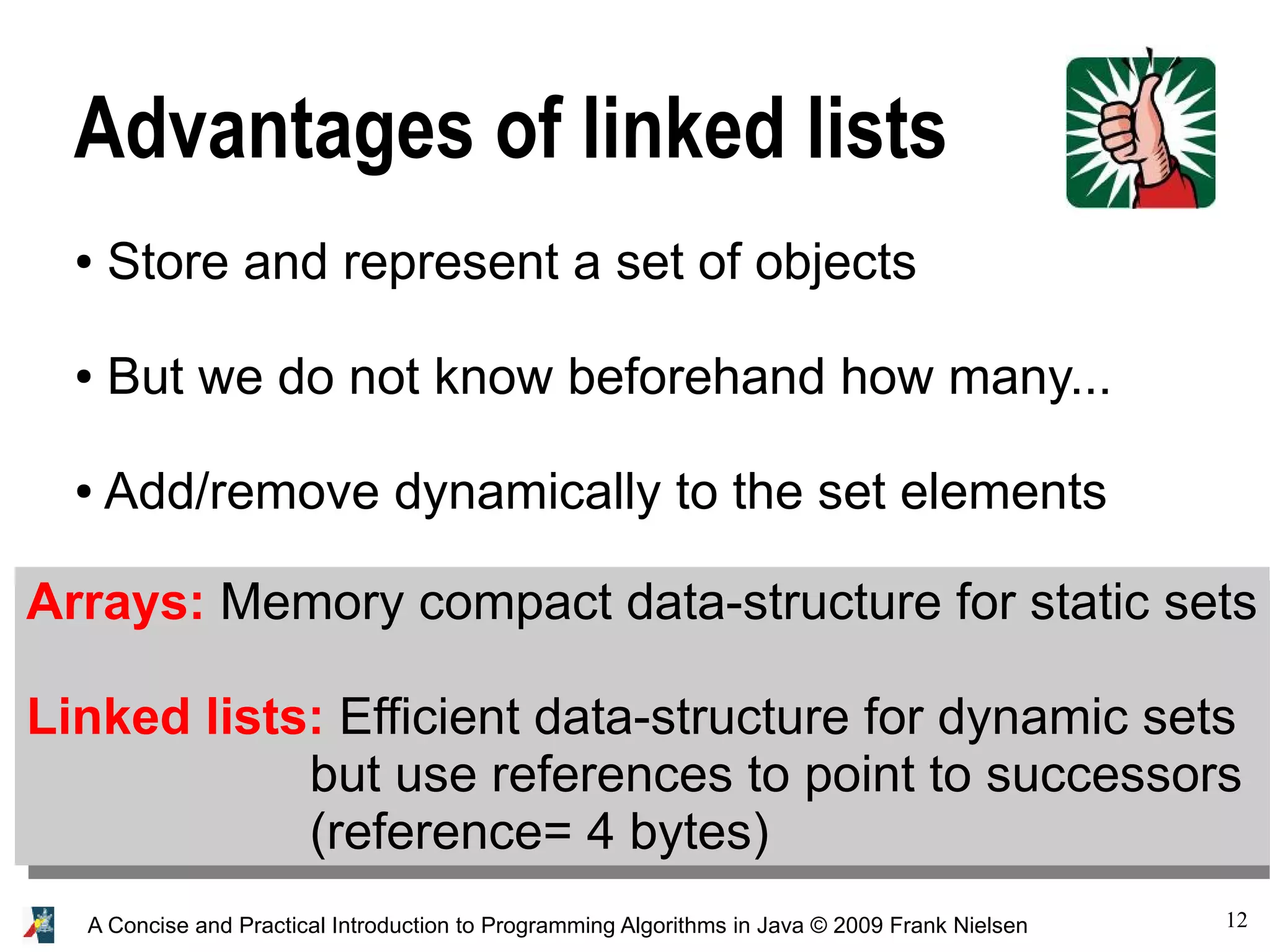 Advantages of linked lists

• Store and represent a set of objects

• But we do not know beforehand how many...

• Add/remove dynamically to the set elements

Arrays: Memory compact data-structure for static sets

Linked lists: Efficient data-structure for dynamic sets but use references to point to successors (reference= 4 bytes)

A Concise and Practical Introduction to Programming Algorithms in Java © 2009 Frank Nielsen

12